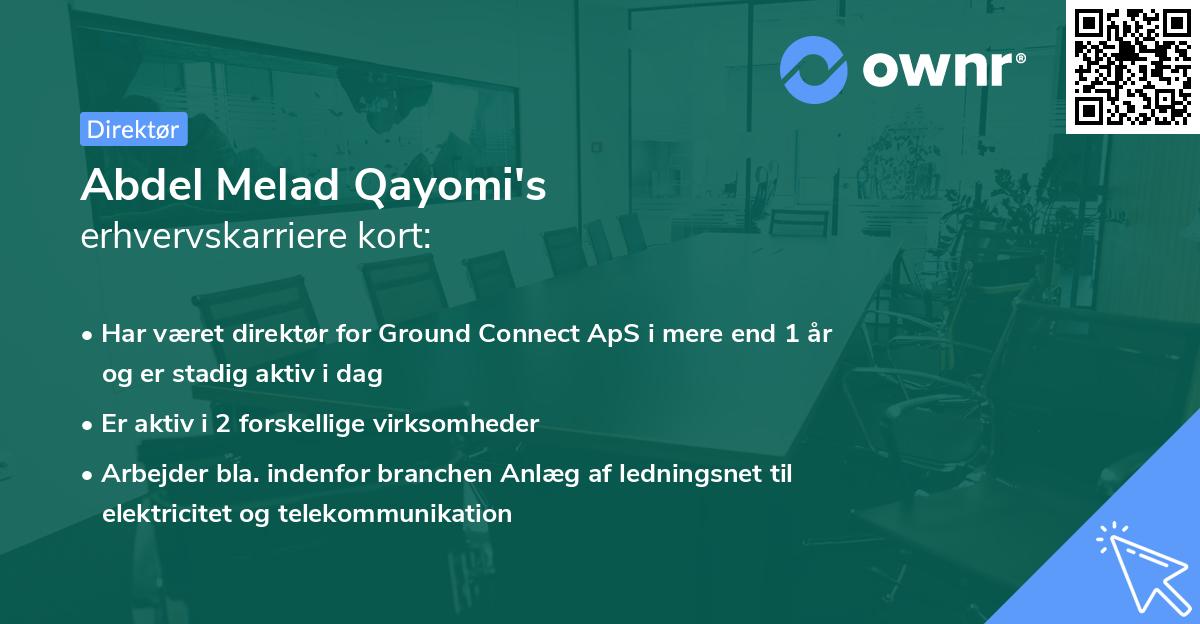 ownr®

Direktør

Abdel Melad Qayomi's
erhvervskarriere kort:

• Har været direktør for Ground Connect ApS i mere end 1 år og er stadig aktiv i dag

• Er aktiv i 2 forskellige virksomheder

• Arbejder bla. indenfor branchen Anlæg af ledningsnet til elektricitet og telekommunikation